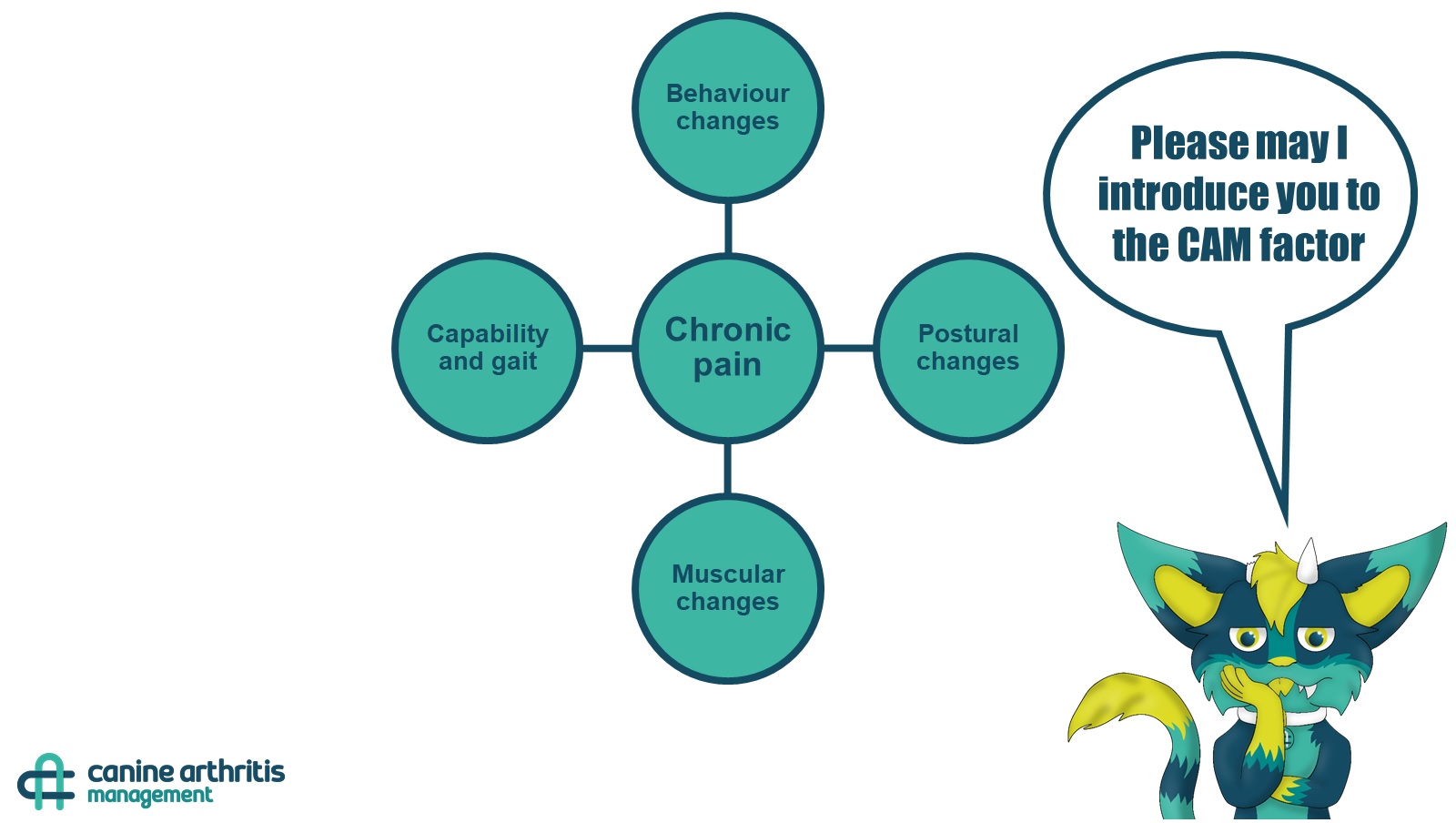 Behaviour changes

Capability and gait

Chronic pain

Postural changes

Muscular changes

Please may I introduce you to the CAM factor

canine arthritis management